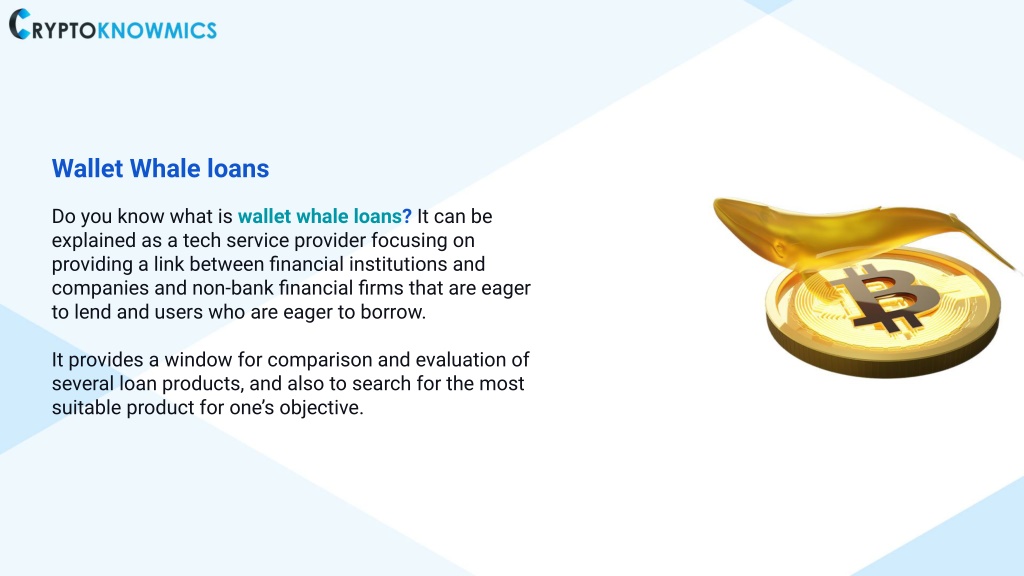 CRYPTOKNOWMICS

Wallet Whale loans

Do you know what is wallet whale loans? It can be explained as a tech service provider focusing on providing a link between financial institutions and companies and non-bank financial firms that are eager to lend and users who are eager to borrow.

It provides a window for comparison and evaluation of several loan products, and also to search for the most suitable product for one's objective.